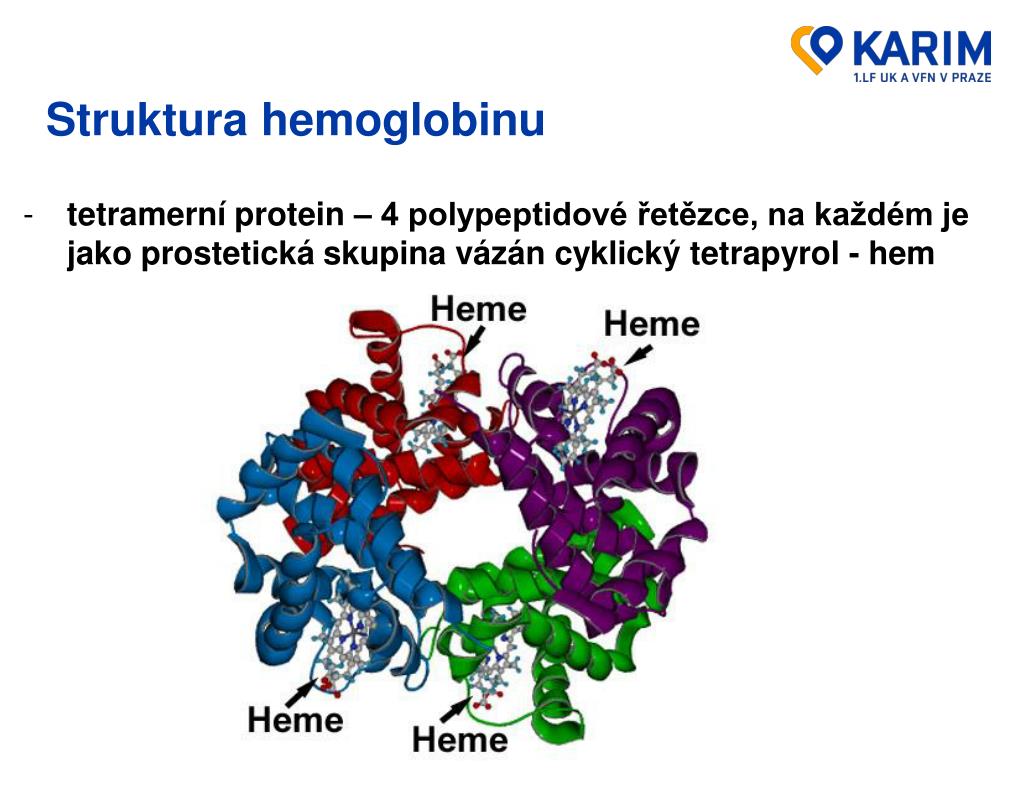 KARIM
1.LF UK A VFN V PRAZE

Struktura hemoglobinu

- tetramerní protein – 4 polypeptidové řetězce, na každém je jako prostetická skupina vázán cyklický tetrapyrol - hem

Heme

Heme

Heme

Heme